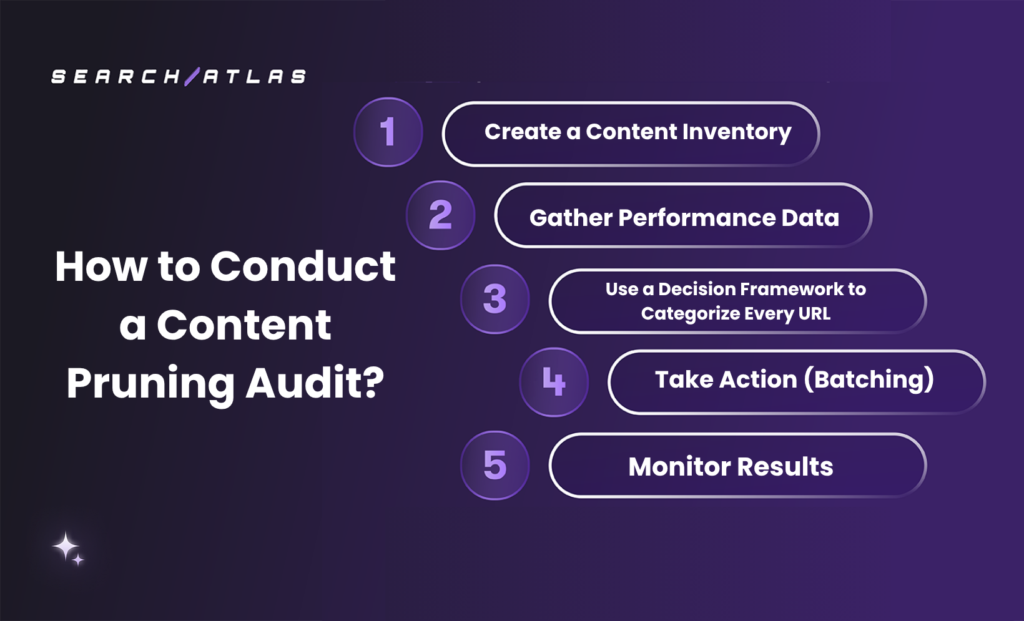 SEARCH/ATLAS

How to Conduct a Content Pruning Audit?

1 Create a Content Inventory

2 Gather Performance Data

3 Use a Decision Framework to Categorize Every URL

4 Take Action (Batching)

5 Monitor Results